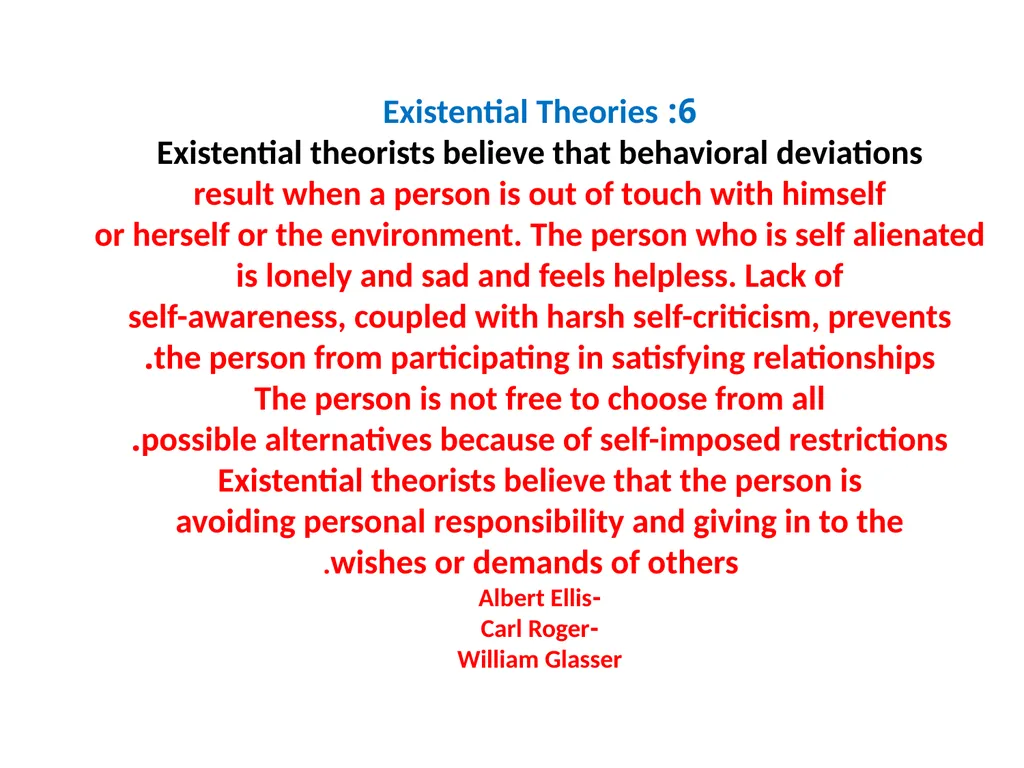 Existential Theories :6
Existential theorists believe that behavioral deviations result when a person is out of touch with himself or herself or the environment. The person who is self alienated is lonely and sad and feels helpless. Lack of self-awareness, coupled with harsh self-criticism, prevents .the person from participating in satisfying relationships
The person is not free to choose from all .possible alternatives because of self-imposed restrictions
Existential theorists believe that the person is avoiding personal responsibility and giving in to the .wishes or demands of others
Albert Ellis-
Carl Roger-
William Glasser